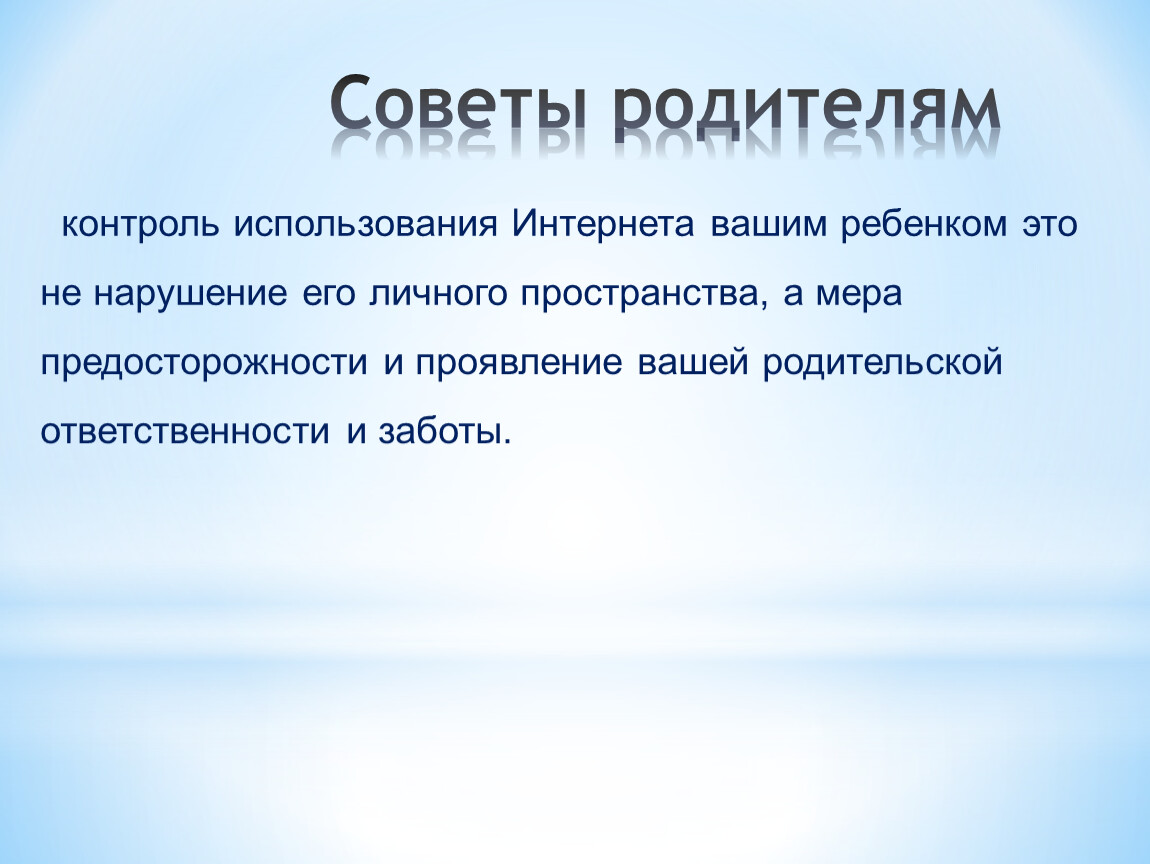 Советы родителям

контроль использования Интернета вашим ребенком это не нарушение его личного пространства, а мера предосторожности и проявление вашей родительской ответственности и заботы.